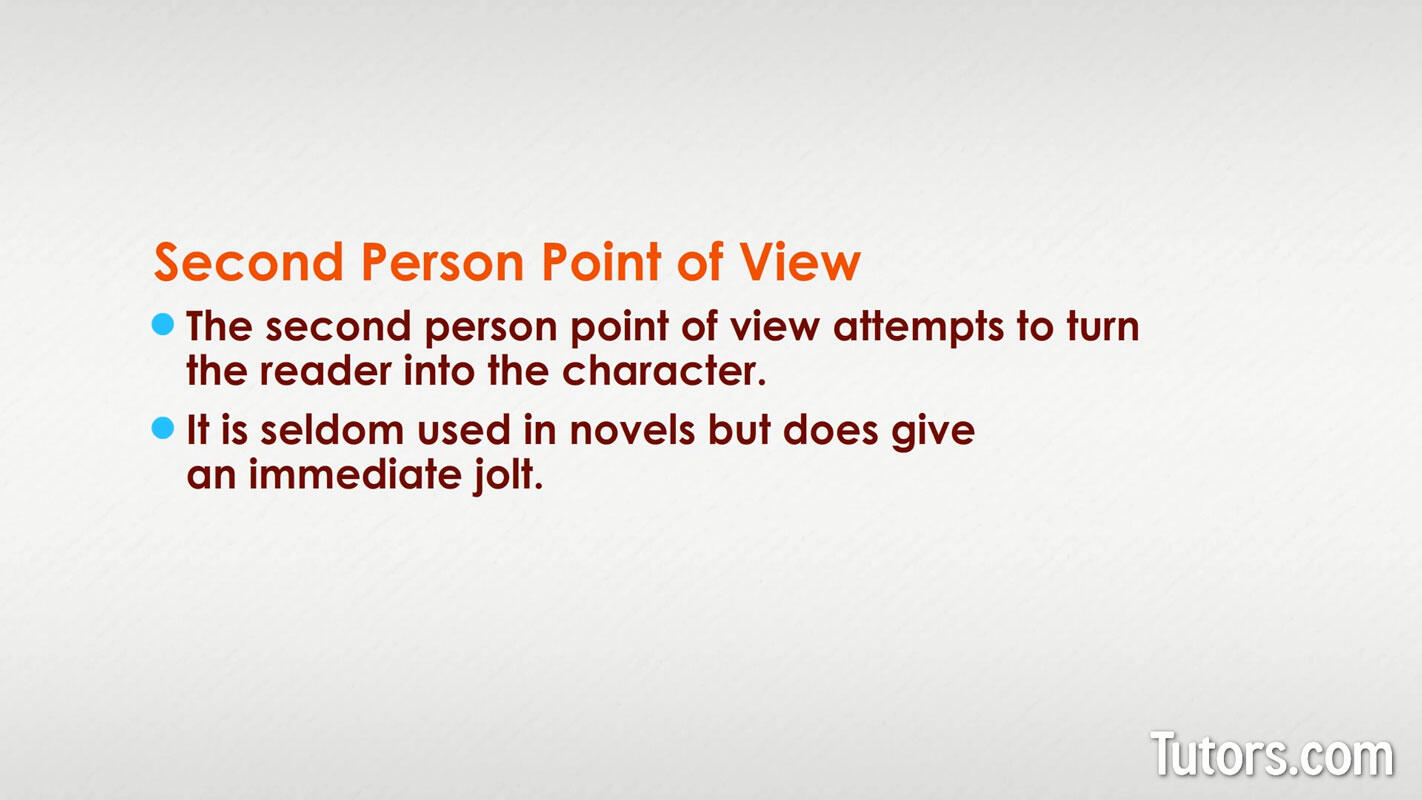 Second Person Point of View

• The second person point of view attempts to turn the reader into the character.

• It is seldom used in novels but does give an immediate jolt.

Tutors.com